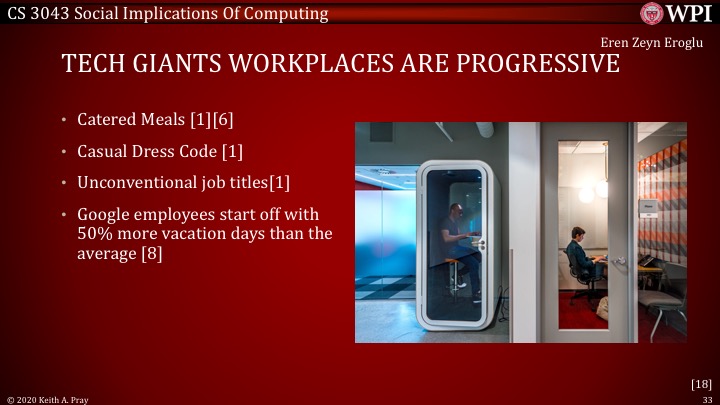 CS 3043 Social Implications Of Computing

WPI

Eren Zeyn Eroglu

TECH GIANTS WORKPLACES ARE PROGRESSIVE

• Catered Meals [1][6]
• Casual Dress Code [1]
• Unconventional job titles[1]
• Google employees start off with 50% more vacation days than the average [8]

[18]

© 2020 Keith A. Pray

33